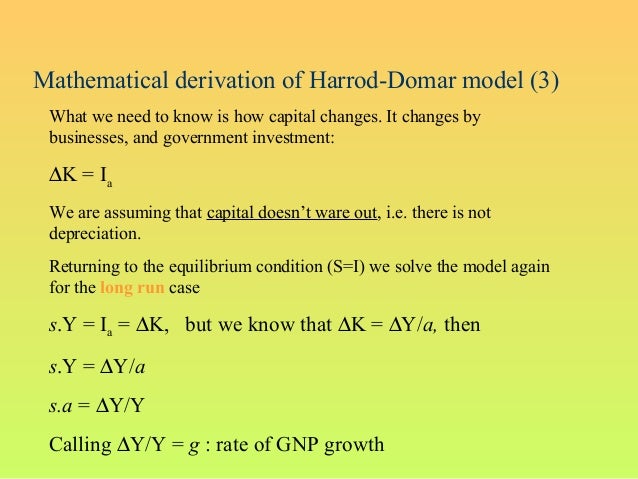 Mathematical derivation of Harrod-Domar model (3)

What we need to know is how capital changes. It changes by businesses, and government investment:

$\Delta K = I_a$

We are assuming that capital doesn't ware out, i.e. there is not depreciation.

Returning to the equilibrium condition (S=I) we solve the model again for the long run case

$s.Y = I_a = \Delta K$, but we know that $\Delta K = \Delta Y/a$, then

$s.Y = \Delta Y/a$

$s.a = \Delta Y/Y$

Calling $\Delta Y/Y = g$ : rate of GNP growth